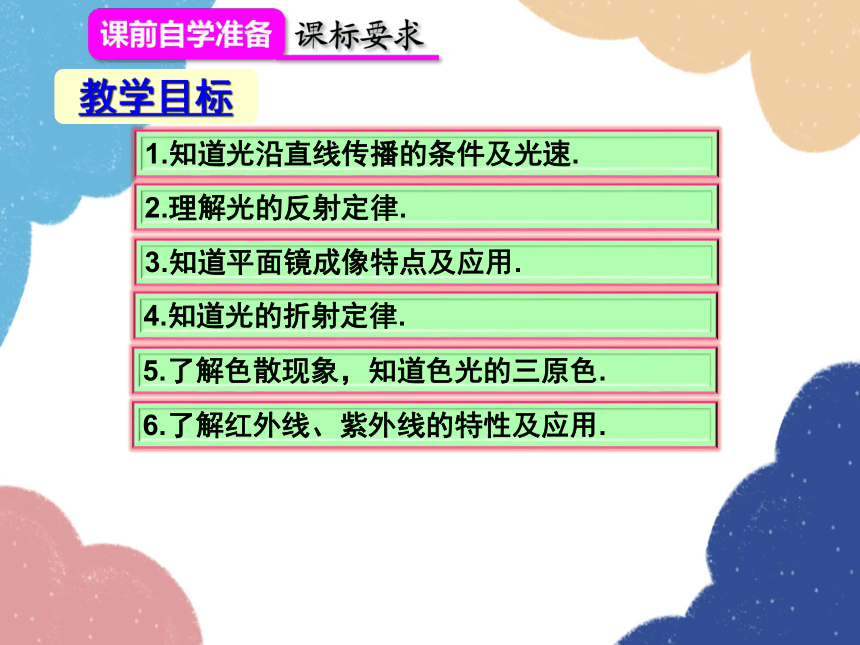 课前自学准备 课标要求

教学目标

1.知道光沿直线传播的条件及光速.

2.理解光的反射定律.

3.知道平面镜成像特点及应用.

4.知道光的折射定律.

5.了解色散现象，知道色光的三原色.

6.了解红外线、紫外线的特性及应用.